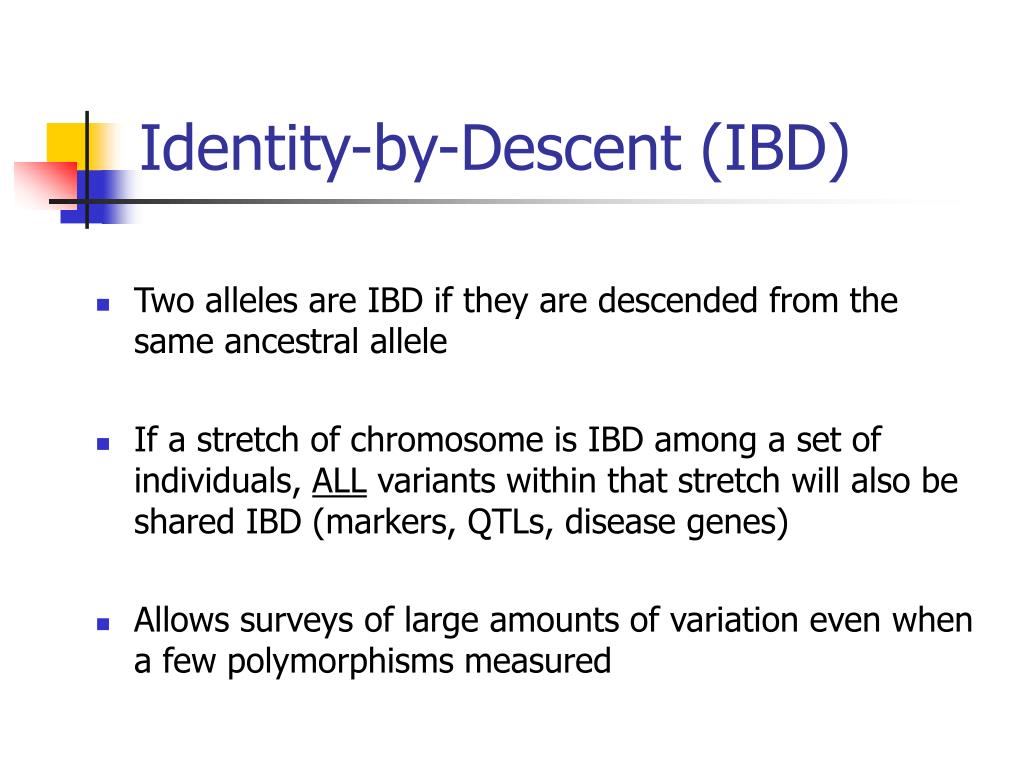 Identity-by-Descent (IBD)

Two alleles are IBD if they are descended from the same ancestral allele

If a stretch of chromosome is IBD among a set of individuals, ALL variants within that stretch will also be shared IBD (markers, QTLs, disease genes)

Allows surveys of large amounts of variation even when a few polymorphisms measured